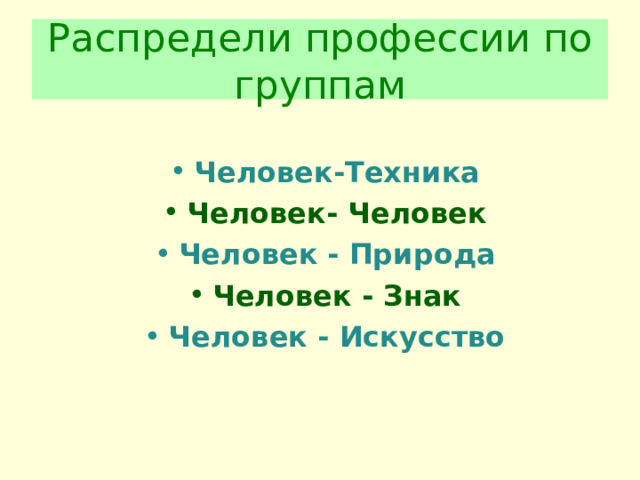 Распредели профессии по группам

• Человек-Техника
• Человек- Человек
• Человек - Природа
• Человек - Знак
• Человек - Искусство